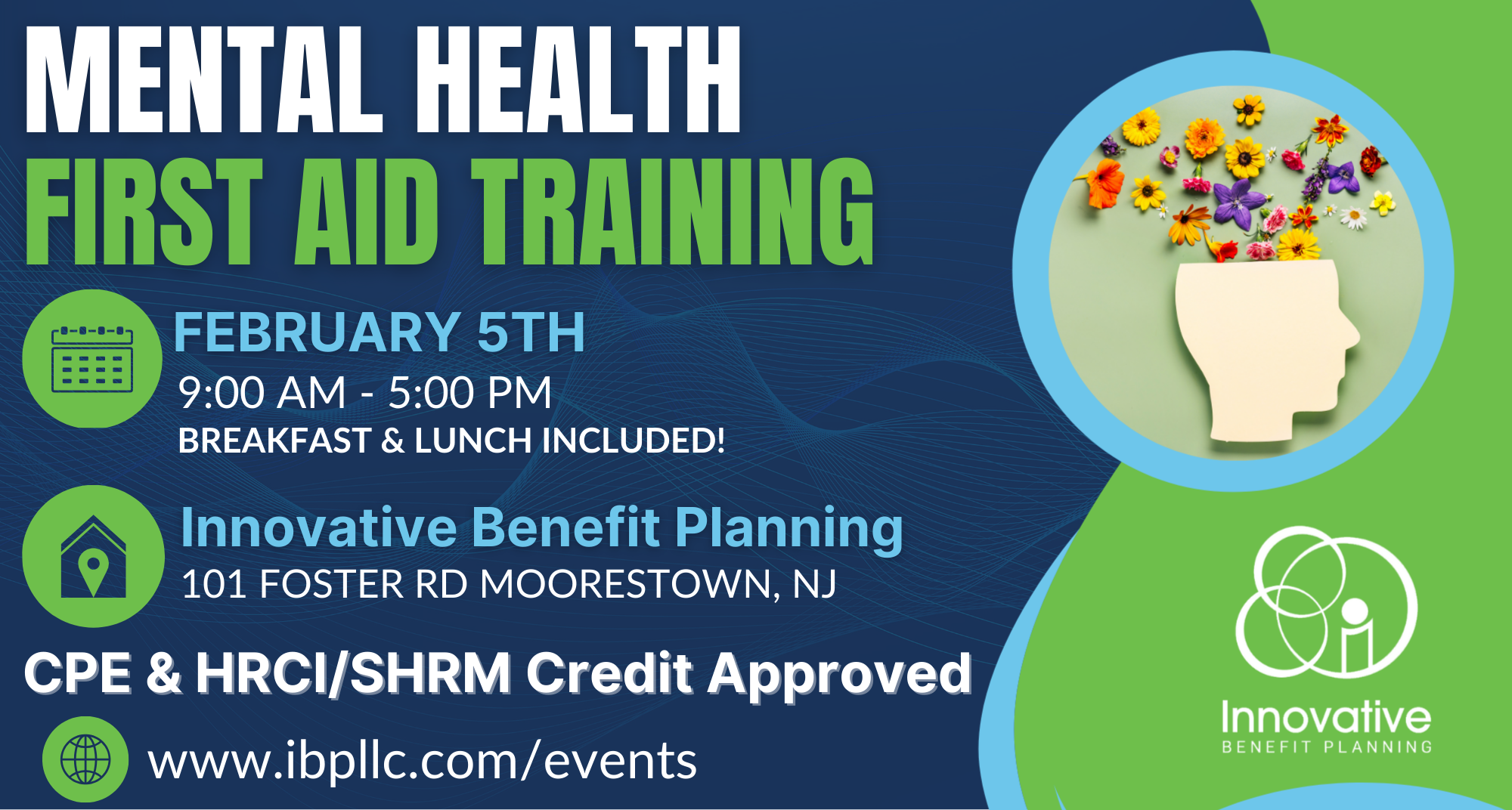 MENTAL HEALTH
FIRST AID TRAINING

FEBRUARY 5TH
9:00 AM - 5:00 PM
BREAKFAST & LUNCH INCLUDED!

Innovative Benefit Planning
101 FOSTER RD MOORESTOWN, NJ

CPE & HRCI/SHRM Credit Approved

www.ibpllc.com/events

Innovative
BENEFIT PLANNING